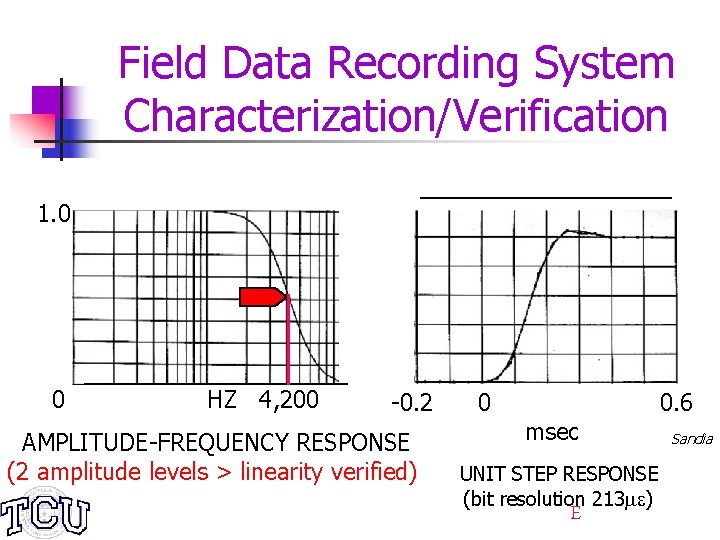 Field Data Recording System Characterization/Verification

1.0

0

HZ 4,200

AMPLITUDE-FREQUENCY RESPONSE
(2 amplitude levels > linearity verified)

-0.2 0 0.6

msec

Sandia

UNIT STEP RESPONSE
(bit resolution 213$\mu\varepsilon$)

E

TCU